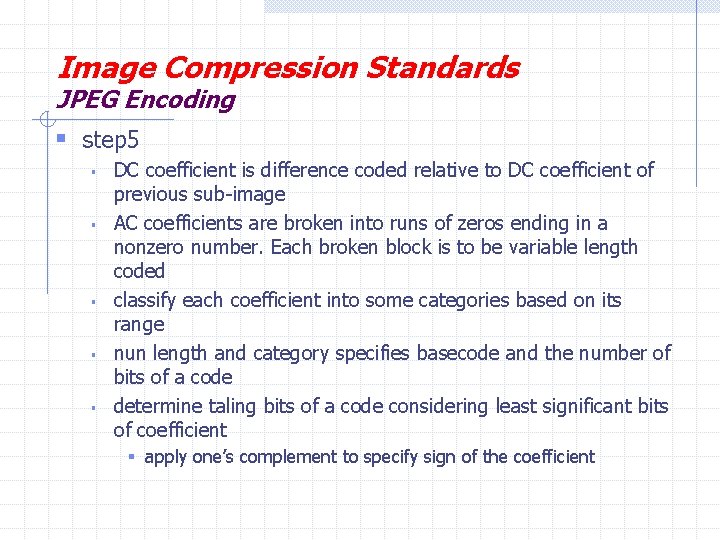 Image Compression Standards
JPEG Encoding

step5

DC coefficient is difference coded relative to DC coefficient of previous sub-image

AC coefficients are broken into runs of zeros ending in a nonzero number. Each broken block is to be variable length coded

classify each coefficient into some categories based on its range

nun length and category specifies basecode and the number of bits of a code

determine taling bits of a code considering least significant bits of coefficient

apply one's complement to specify sign of the coefficient